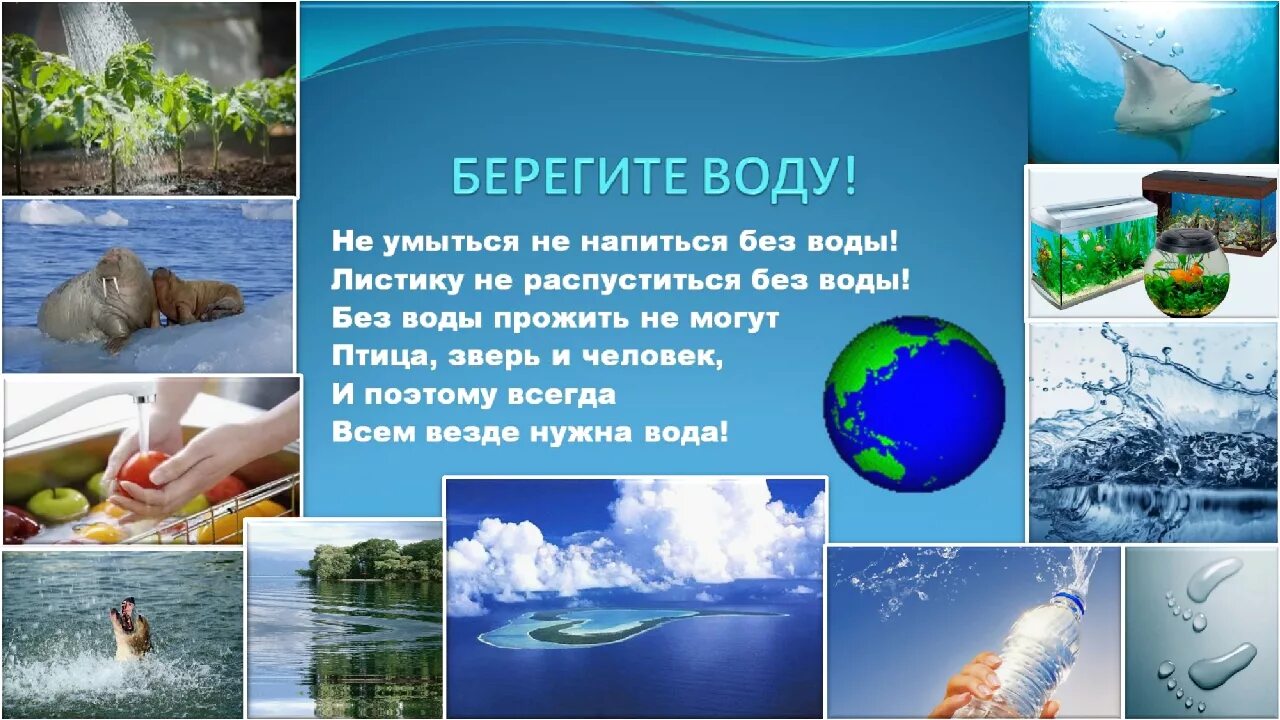 БЕРЕГИТЕ ВОДУ!

Не умыться не напиться без воды!
Листику не распуститься без воды!
Без воды прожить не могут
Птица, зверь и человек,
И поэтому всегда
Всем везде нужна вода!